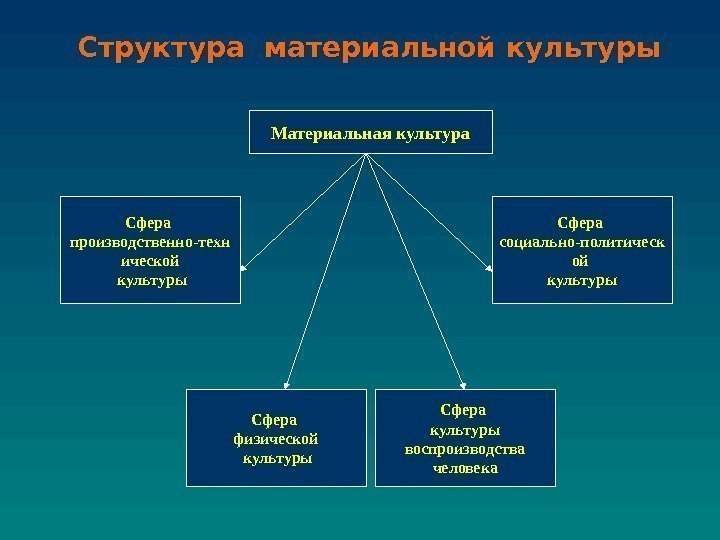 Структура материальной культуры

Материальная культура

Сфера производственно-технической культуры

Сфера социально-политической культуры

Сфера физической культуры

Сфера культуры воспроизводства человека